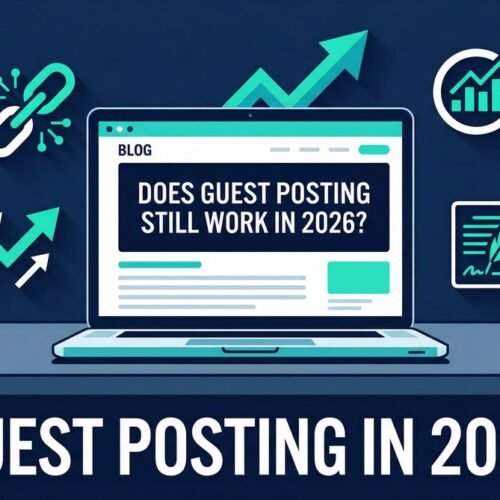 BLOG

DOES GUEST POSTING STILL WORK IN 2026?

UEST POSTING IN 20